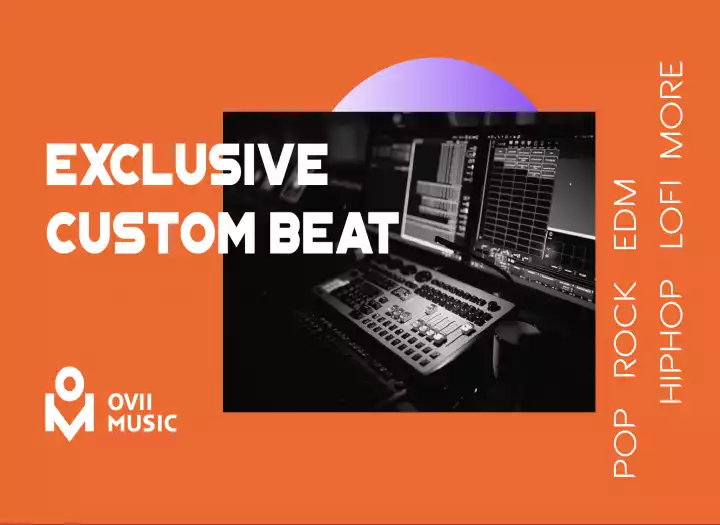 EXCLUSIVE
CUSTOM BEAT

OVII
MUSIC

POP ROCK EDM
HIPHOP LOFI MORE